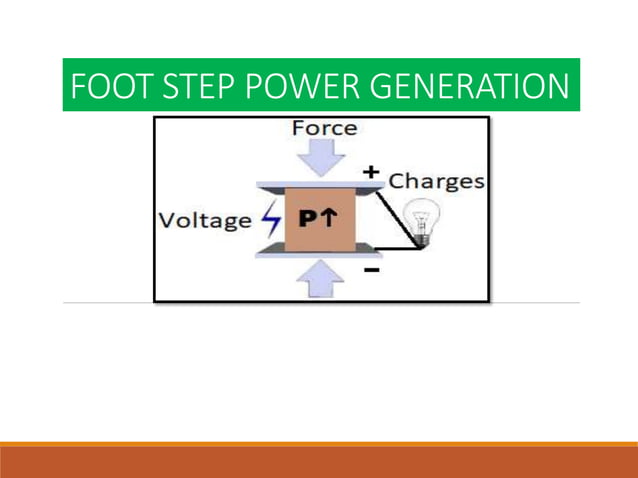 FOOT STEP POWER GENERATION

Force

+ Charges

Voltage

P↑

−